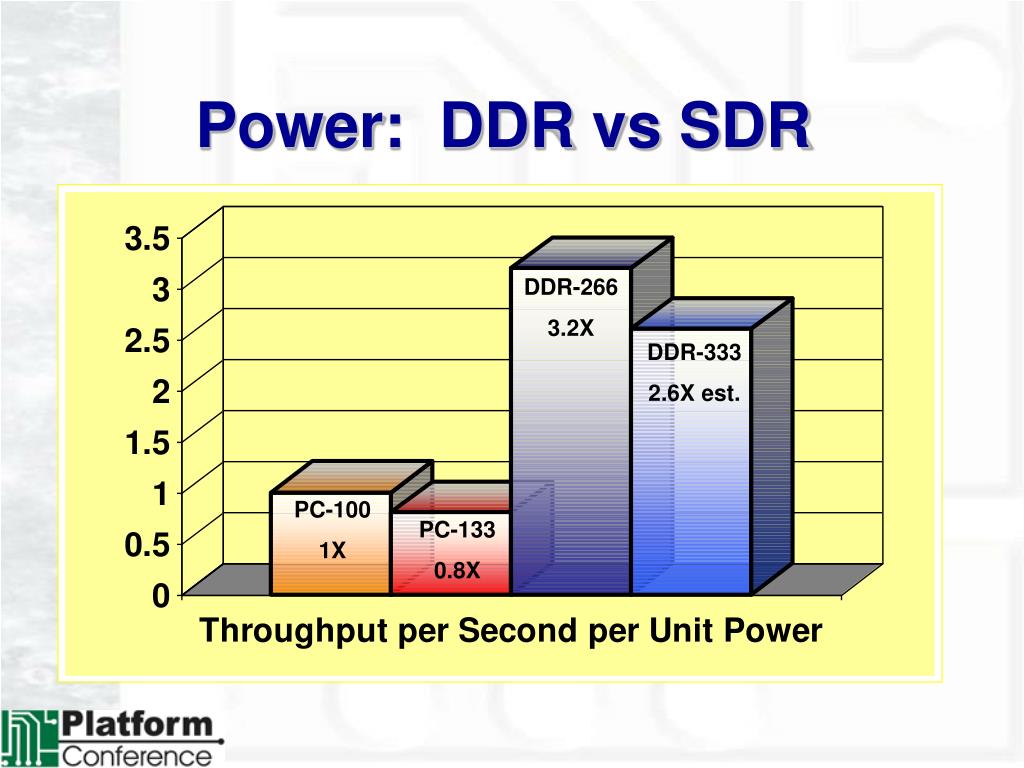 Power: DDR vs SDR

3.5
3
2.5
2
1.5
1
0.5
0

PC-100
1X

PC-133
0.8X

DDR-266
3.2X

DDR-333
2.6X est.

Throughput per Second per Unit Power

Platform
Conference